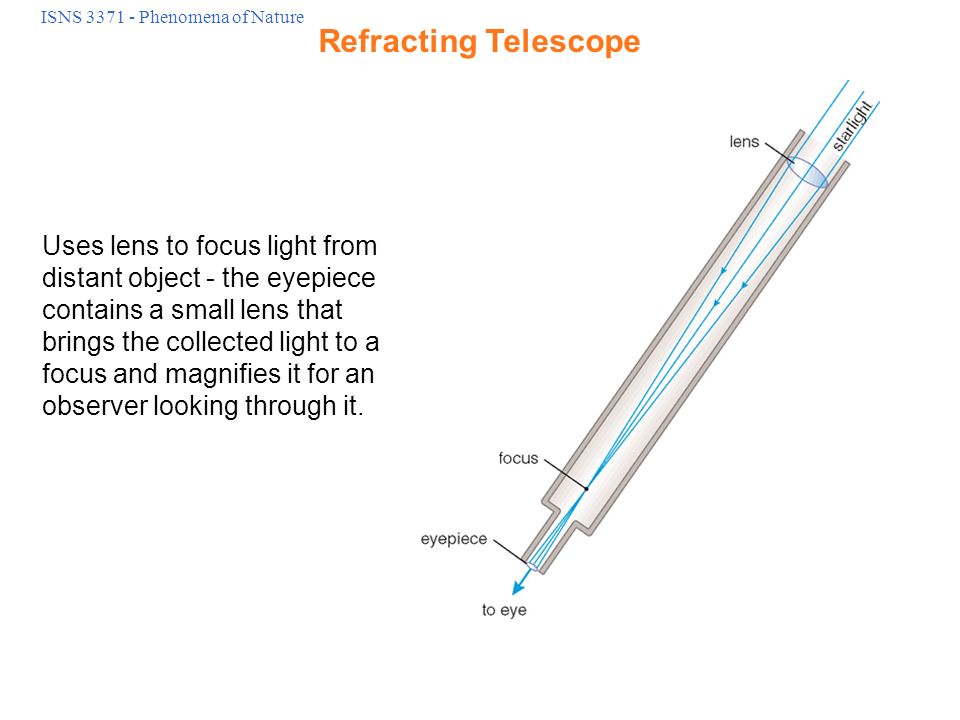 ISNS 3371 - Phenomena of Nature

Refracting Telescope

Uses lens to focus light from distant object - the eyepiece contains a small lens that brings the collected light to a focus and magnifies it for an observer looking through it.

lens

starlight

focus

eyepiece

to eye